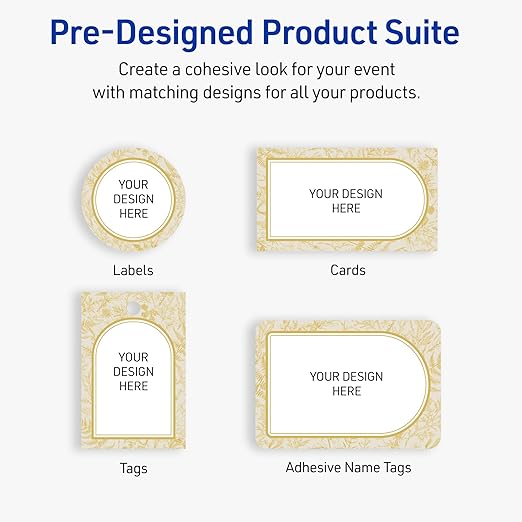 Pre-Designed Product Suite

Create a cohesive look for your event with matching designs for all your products.

YOUR DESIGN HERE

Labels

YOUR DESIGN HERE

Cards

YOUR DESIGN HERE

Tags

YOUR DESIGN HERE

Adhesive Name Tags